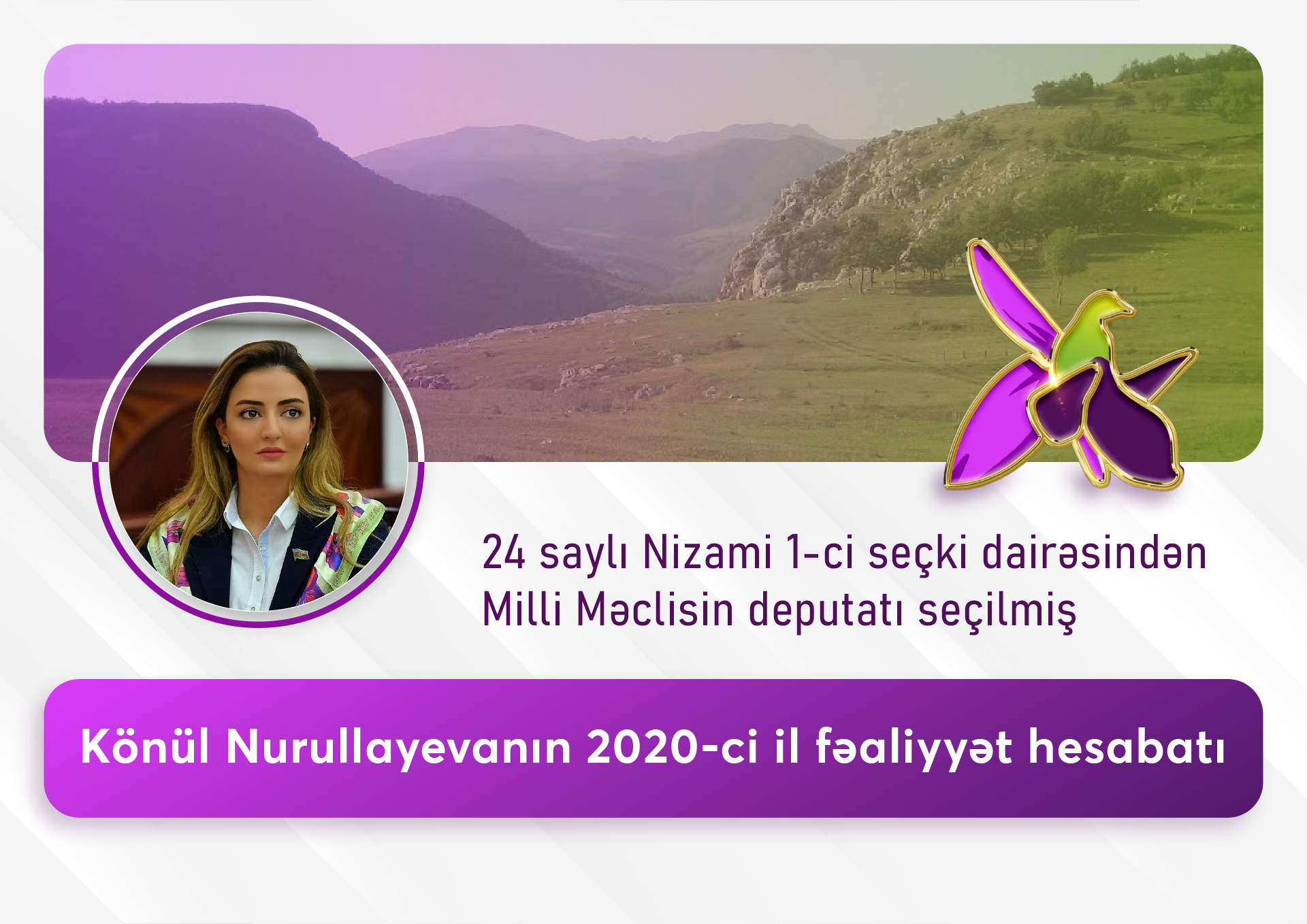 24 saylı Nizami 1-ci seçki dairəsindən Milli Məclisin deputatı seçilmiş

Könül Nurullayevanın 2020-ci il fəaliyyət hesabatı